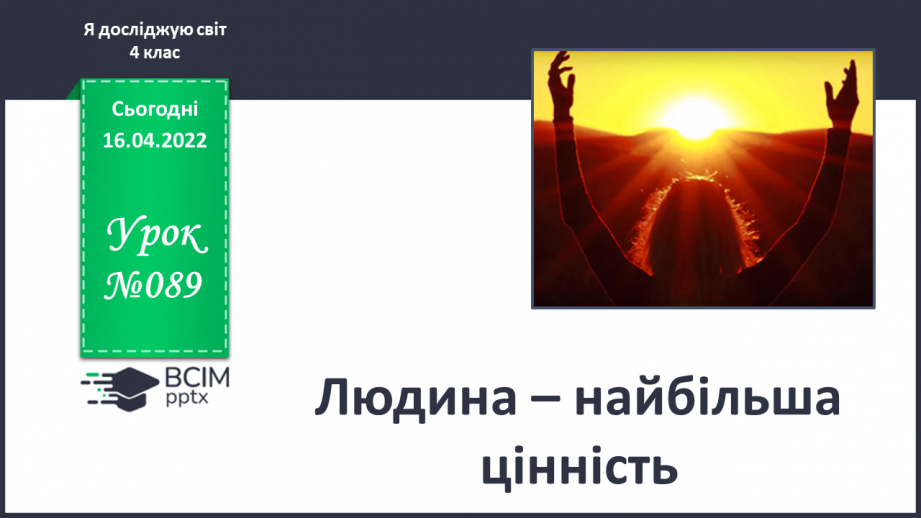 Я досліджую світ
4 клас

Сьогодні
16.04.2022

Урок
№089

ВСІМ
pptx

Людина – найбільша цінність